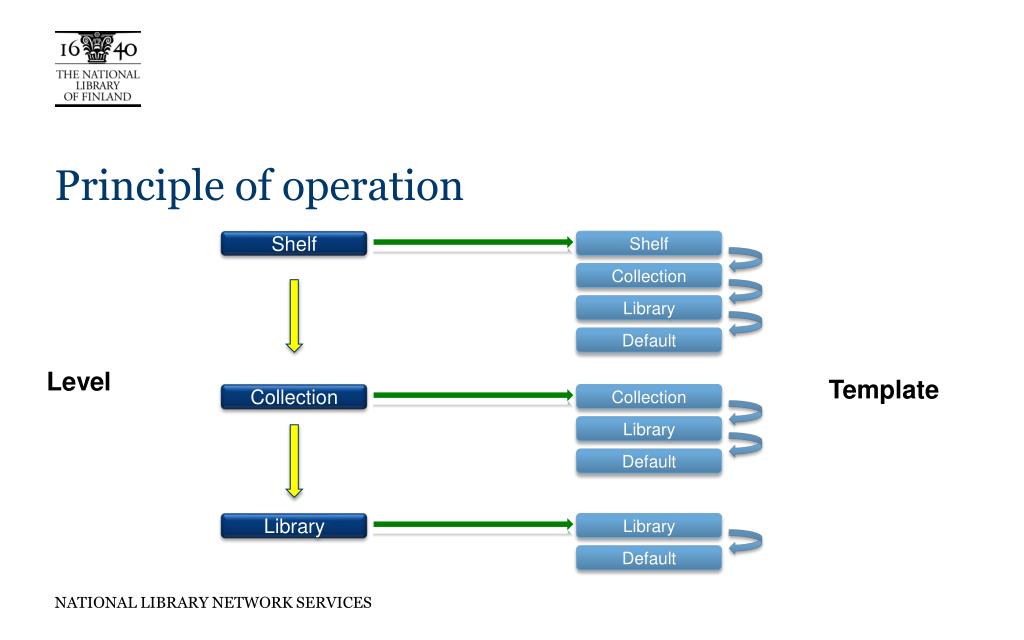 16 40
THE NATIONAL LIBRARY OF FINLAND

Principle of operation

Level

Shelf

Collection

Library

Shelf
Collection
Library
Default

Collection
Library
Default

Library
Default

Template

NATIONAL LIBRARY NETWORK SERVICES